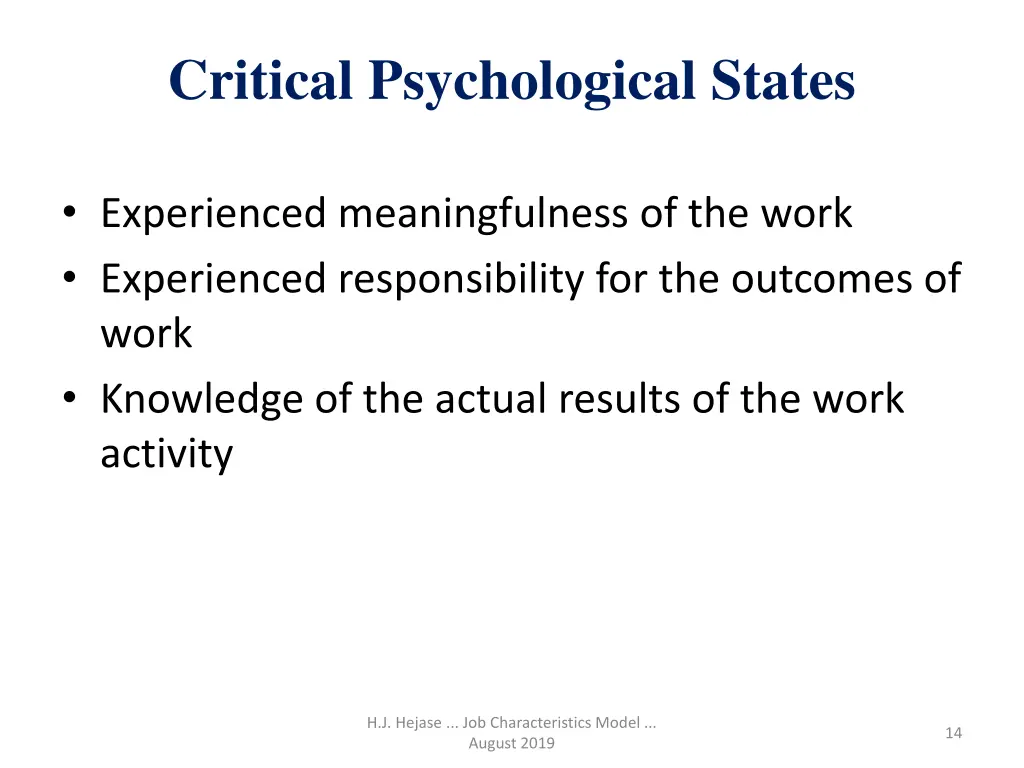 Critical Psychological States

• Experienced meaningfulness of the work
• Experienced responsibility for the outcomes of work
• Knowledge of the actual results of the work activity

H.J. Hejase ... Job Characteristics Model ... August 2019

14